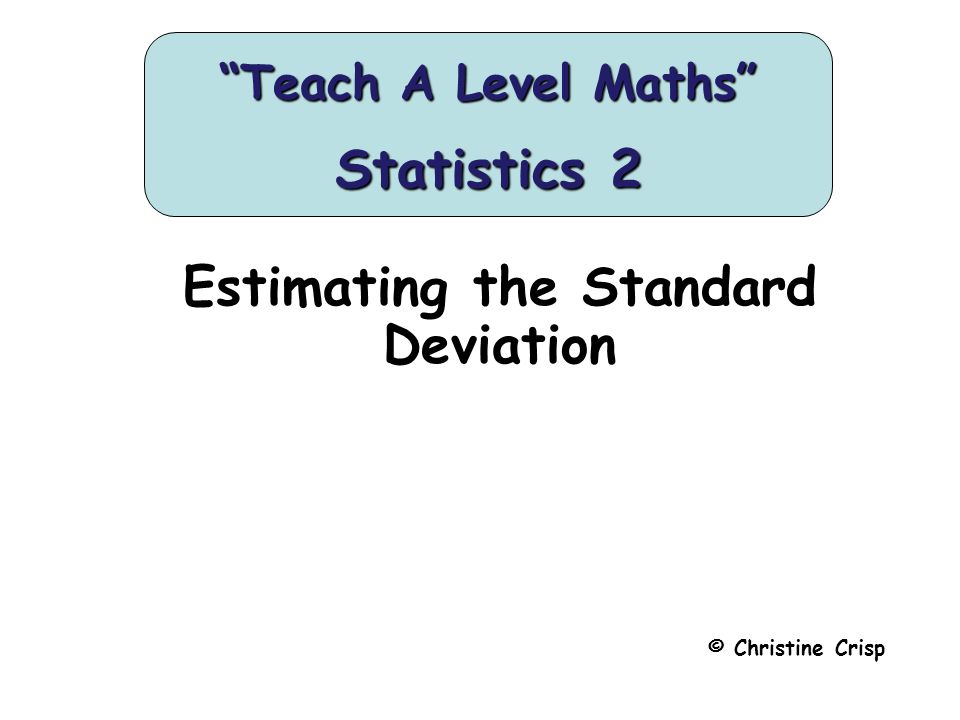 “Teach A Level Maths”

Statistics 2

Estimating the Standard Deviation

© Christine Crisp